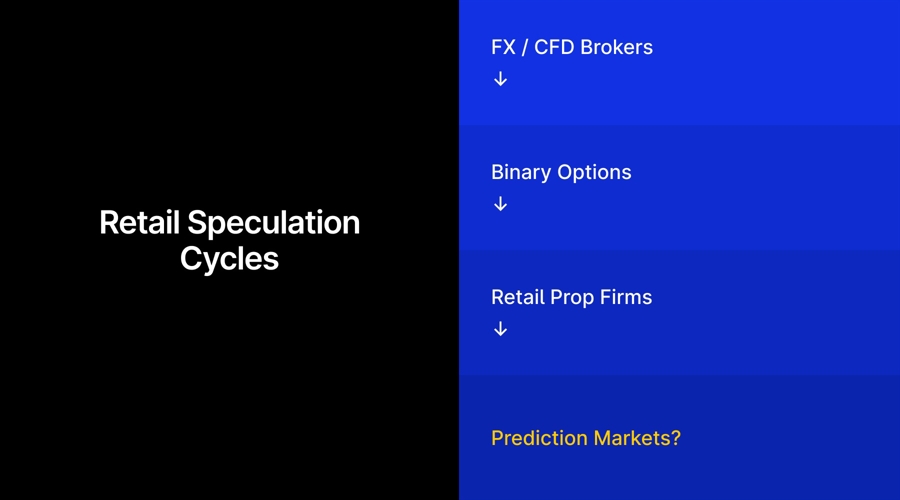 Retail Speculation Cycles

FX / CFD Brokers
↓

Binary Options
↓

Retail Prop Firms
↓

Prediction Markets?